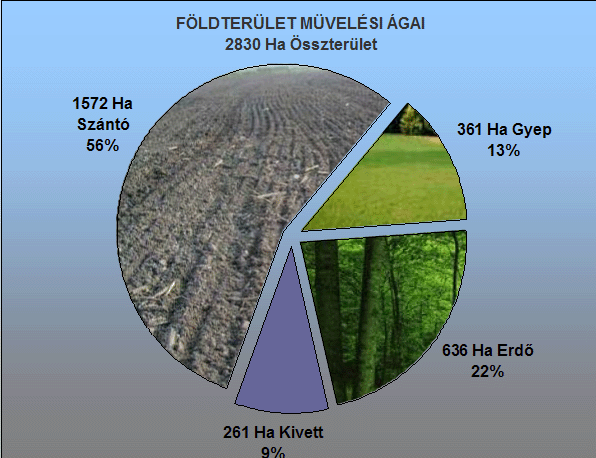 FÖLDTERÜLET MÜVELÉSI ÁGAI
2830 Ha Összterület

1572 Ha
Szántó
56%

361 Ha Gyep
13%

636 Ha Erdő
22%

261 Ha Kivett
9%